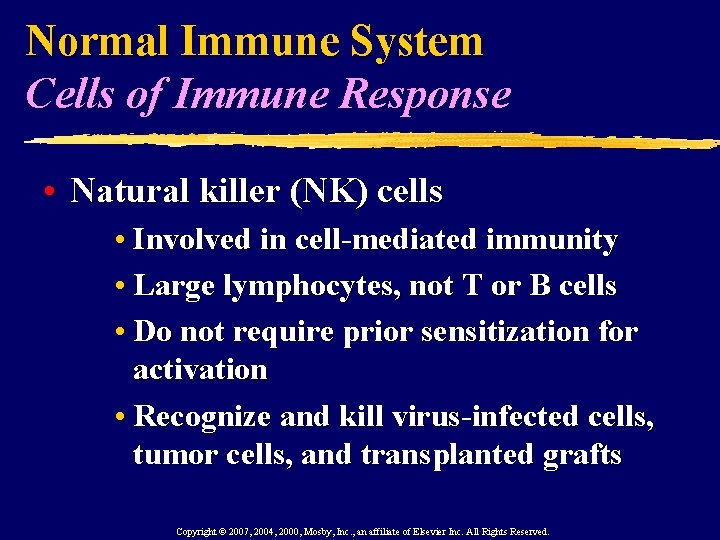 Normal Immune System
Cells of Immune Response

• Natural killer (NK) cells
• Involved in cell-mediated immunity
• Large lymphocytes, not T or B cells
• Do not require prior sensitization for activation
• Recognize and kill virus-infected cells, tumor cells, and transplanted grafts

Copyright © 2007, 2004, 2000, Mosby, Inc., an affiliate of Elsevier Inc. All Rights Reserved.